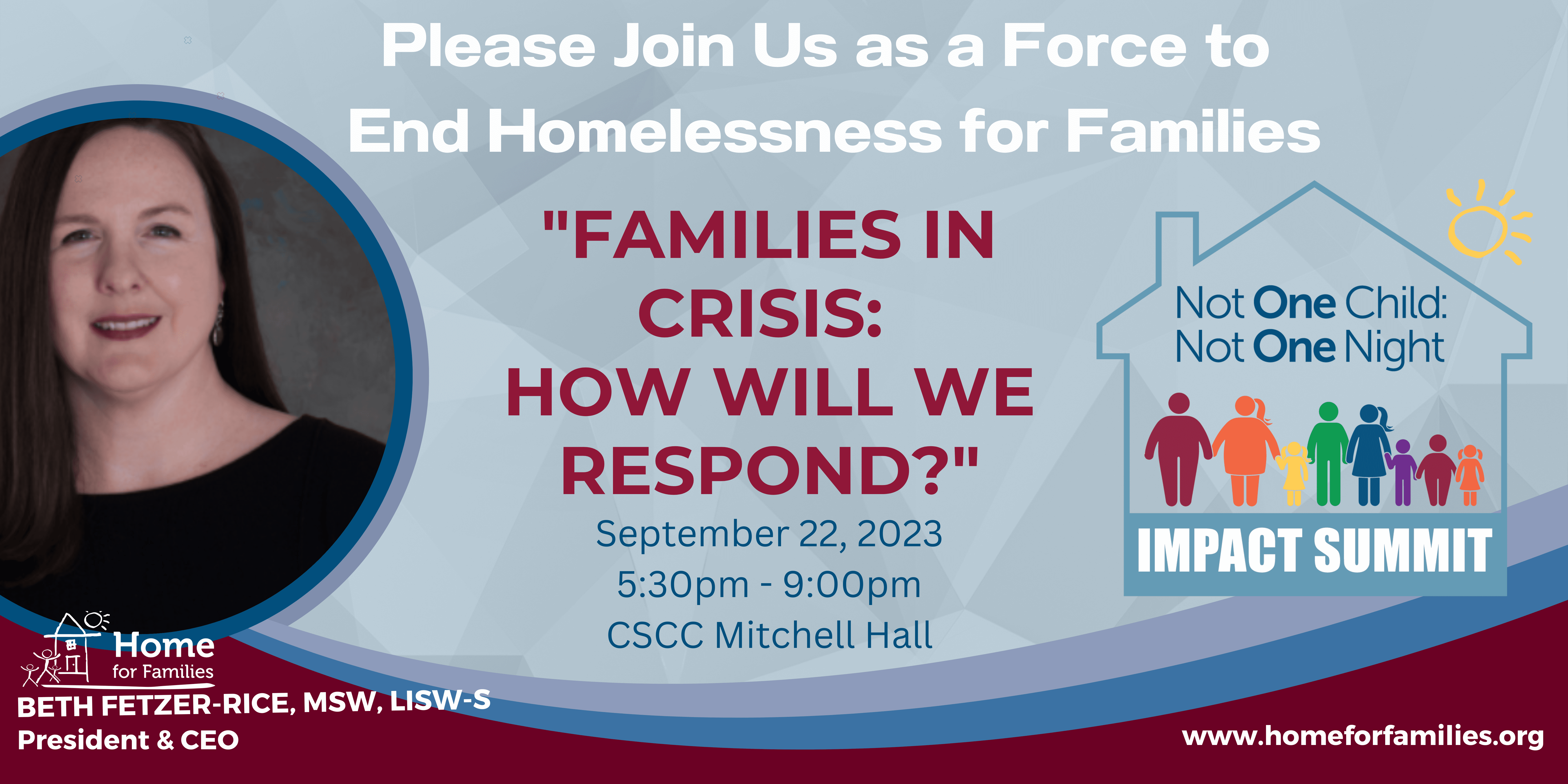 Please Join Us as a Force to End Homelessness for Families

"FAMILIES IN CRISIS: HOW WILL WE RESPOND?"

September 22, 2023
5:30pm - 9:00pm
CSCC Mitchell Hall

Not One Child: Not One Night

IMPACT SUMMIT

Home for Families

BETH FETZER-RICE, MSW, LISW-S
President & CEO

www.homeforfamilies.org